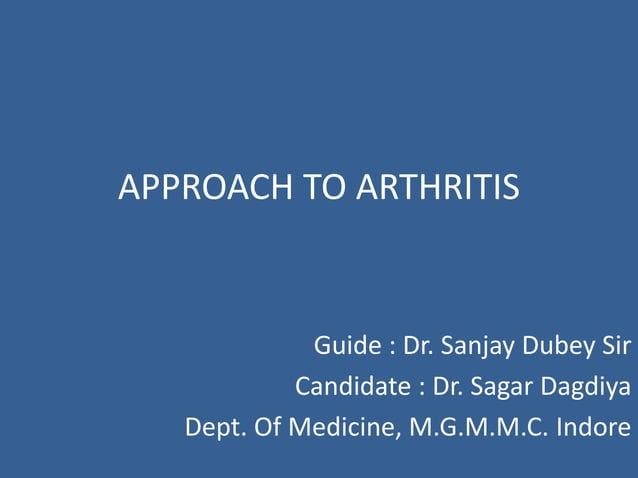 APPROACH TO ARTHRITIS

Guide : Dr. Sanjay Dubey Sir
Candidate : Dr. Sagar Dagdiya
Dept. Of Medicine, M.G.M.M.C. Indore